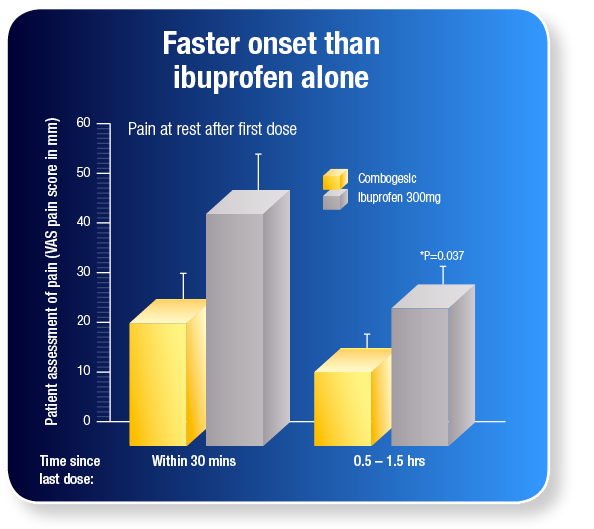 Faster onset than ibuprofen alone

Pain at rest after first dose

Patient assessment of pain (VAS pain score in mm)

60
50
40
30
20
10
0

Combogesic
Ibuprofen 300mg

*P=0.037

Time since last dose:

Within 30 mins

0.5 – 1.5 hrs